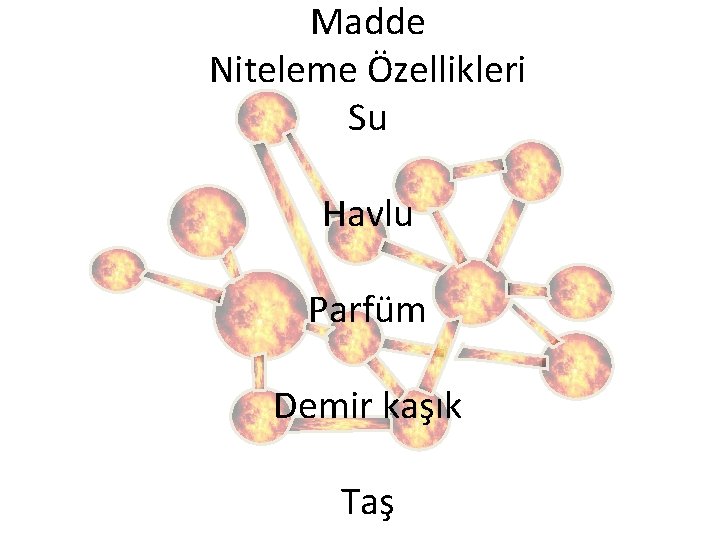 Madde
Niteleme Özellikleri
Su

Havlu

Parfüm

Demir kaşık

Taş